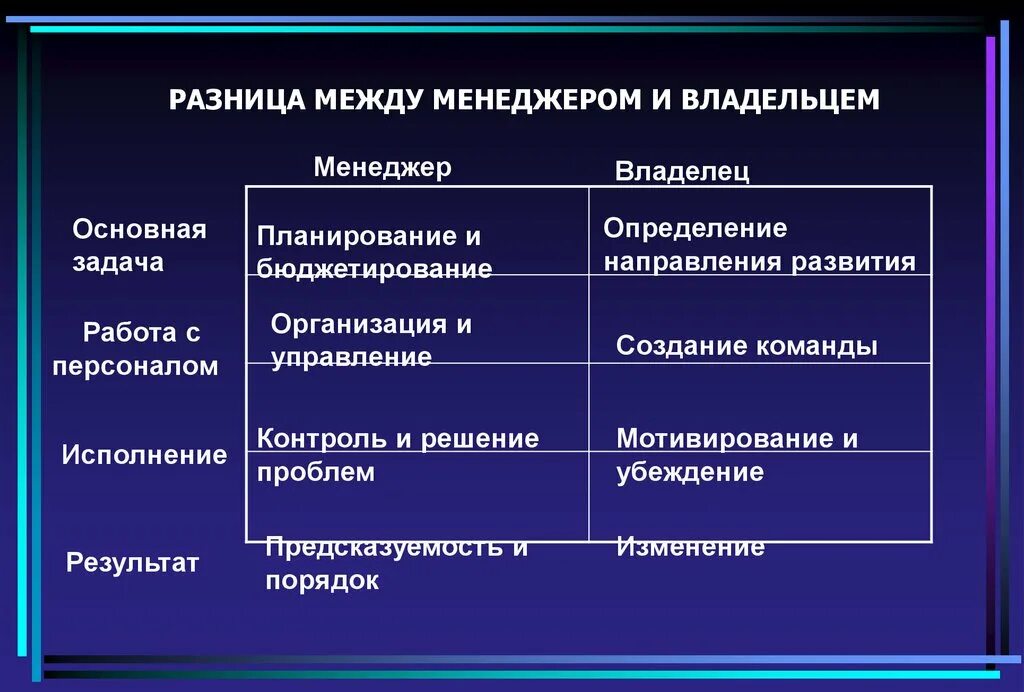 РАЗНИЦА МЕЖДУ МЕНЕДЖЕРОМ И ВЛАДЕЛЬЦЕМ

| | Менеджер | Владелец |
|---|---|---|
| Основная задача | Планирование и бюджетирование | Определение направления развития |
| Работа с персоналом | Организация и управление | Создание команды |
| Исполнение | Контроль и решение проблем | Мотивирование и убеждение |
| Результат | Предсказуемость и порядок | Изменение |